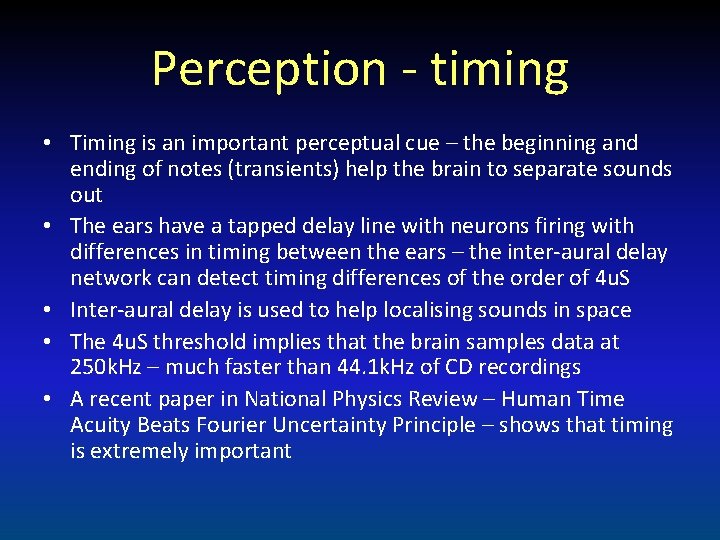 Perception - timing

• Timing is an important perceptual cue – the beginning and ending of notes (transients) help the brain to separate sounds out
• The ears have a tapped delay line with neurons firing with differences in timing between the ears – the inter-aural delay network can detect timing differences of the order of 4uS
• Inter-aural delay is used to help localising sounds in space
• The 4uS threshold implies that the brain samples data at 250kHz – much faster than 44.1kHz of CD recordings
• A recent paper in National Physics Review – Human Time Acuity Beats Fourier Uncertainty Principle – shows that timing is extremely important